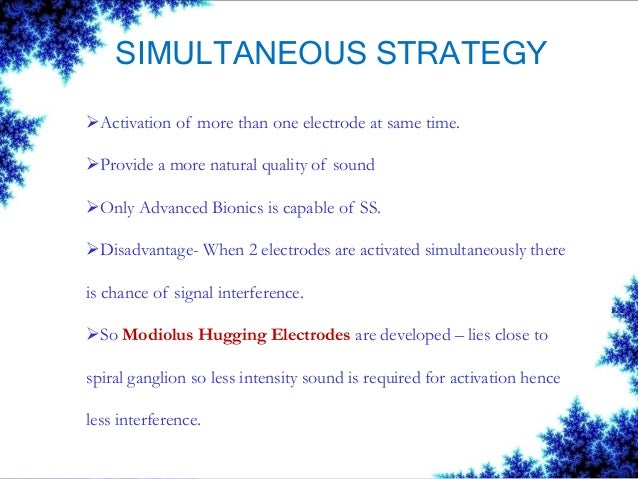 SIMULTANEOUS STRATEGY

➢Activation of more than one electrode at same time.

➢Provide a more natural quality of sound

➢Only Advanced Bionics is capable of SS.

➢Disadvantage- When 2 electrodes are activated simultaneously there is chance of signal interference.

➢So Modiolus Hugging Electrodes are developed – lies close to spiral ganglion so less intensity sound is required for activation hence less interference.